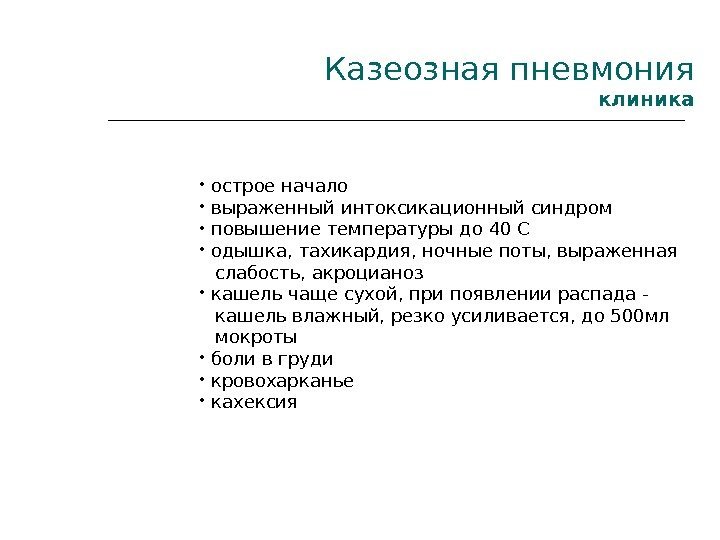 Казеозная пневмония
клиника

• острое начало
• выраженный интоксикационный синдром
• повышение температуры до 40 С
• одышка, тахикардия, ночные поты, выраженная слабость, акроцианоз
• кашель чаще сухой, при появлении распада - кашель влажный, резко усиливается, до 500мл мокроты
• боли в груди
• кровохарканье
• кахексия